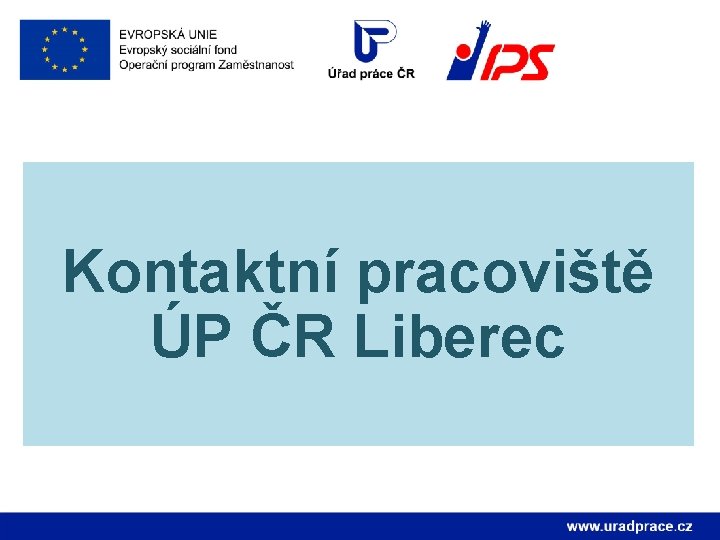 EVROPSKÁ UNIE
Evropský sociální fond
Operační program Zaměstnanost

Úřad práce ČR

IPS

Kontaktní pracoviště ÚP ČR Liberec

www.uradprace.cz